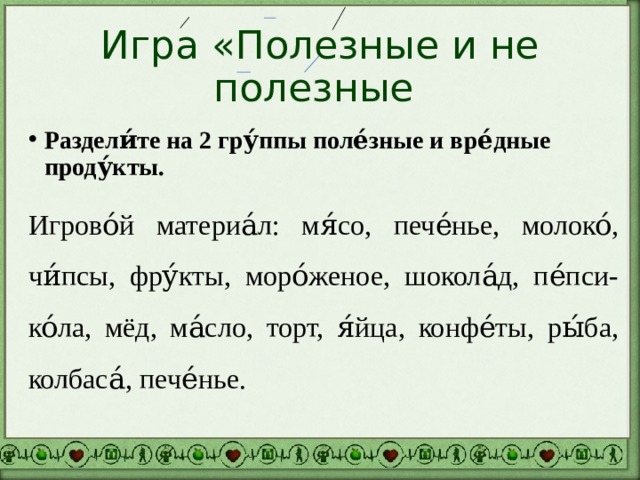 Игра «Полезные и не полезные

• Раздели́те на 2 гру́ппы поле́зные и вре́дные проду́кты.

Игрово́й материа́л: мя́со, пече́нье, молоко́, чи́псы, фру́кты, моро́женое, шокола́д, пе́пси-ко́ла, мёд, ма́сло, торт, я́йца, конфе́ты, ры́ба, колбаса́, пече́нье.